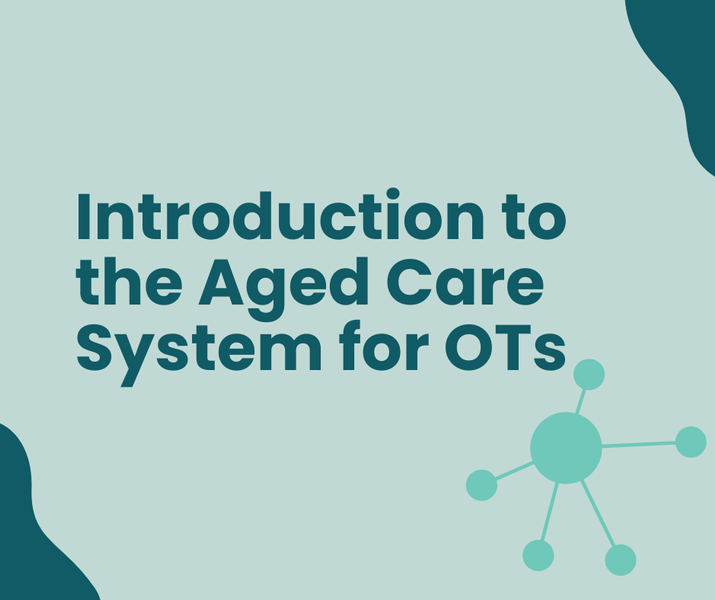 Introduction to the Aged Care System for OTs